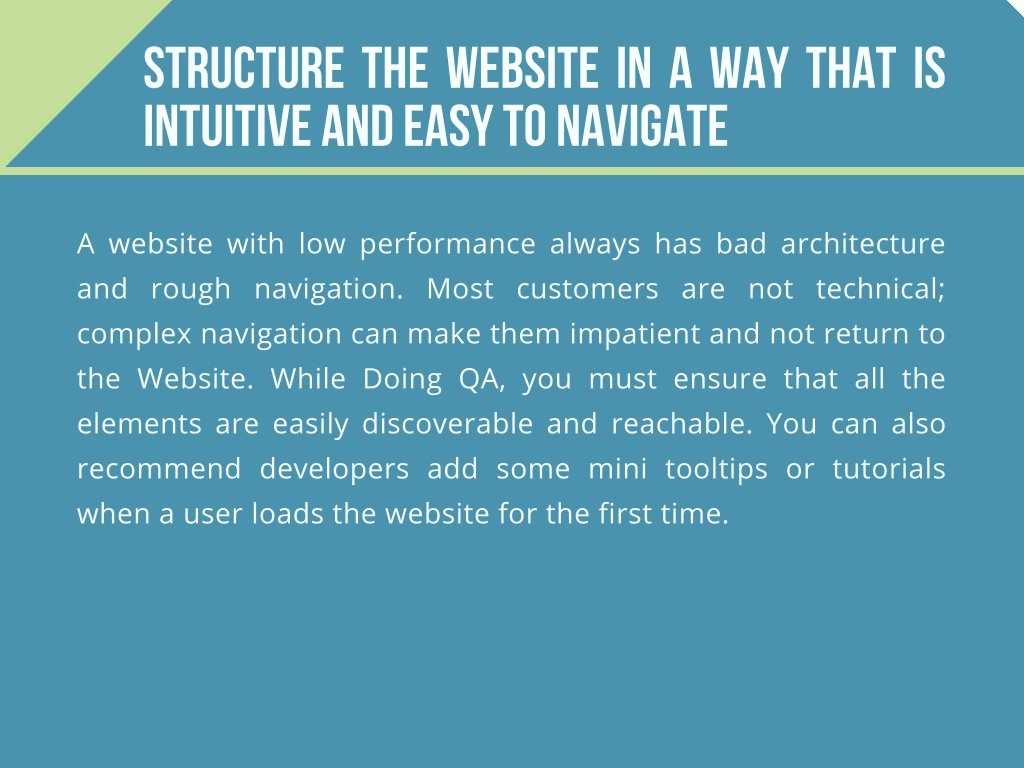 STRUCTURE THE WEBSITE IN A WAY THAT IS INTUITIVE AND EASY TO NAVIGATE

A website with low performance always has bad architecture and rough navigation. Most customers are not technical; complex navigation can make them impatient and not return to the Website. While Doing QA, you must ensure that all the elements are easily discoverable and reachable. You can also recommend developers add some mini tooltips or tutorials when a user loads the website for the first time.